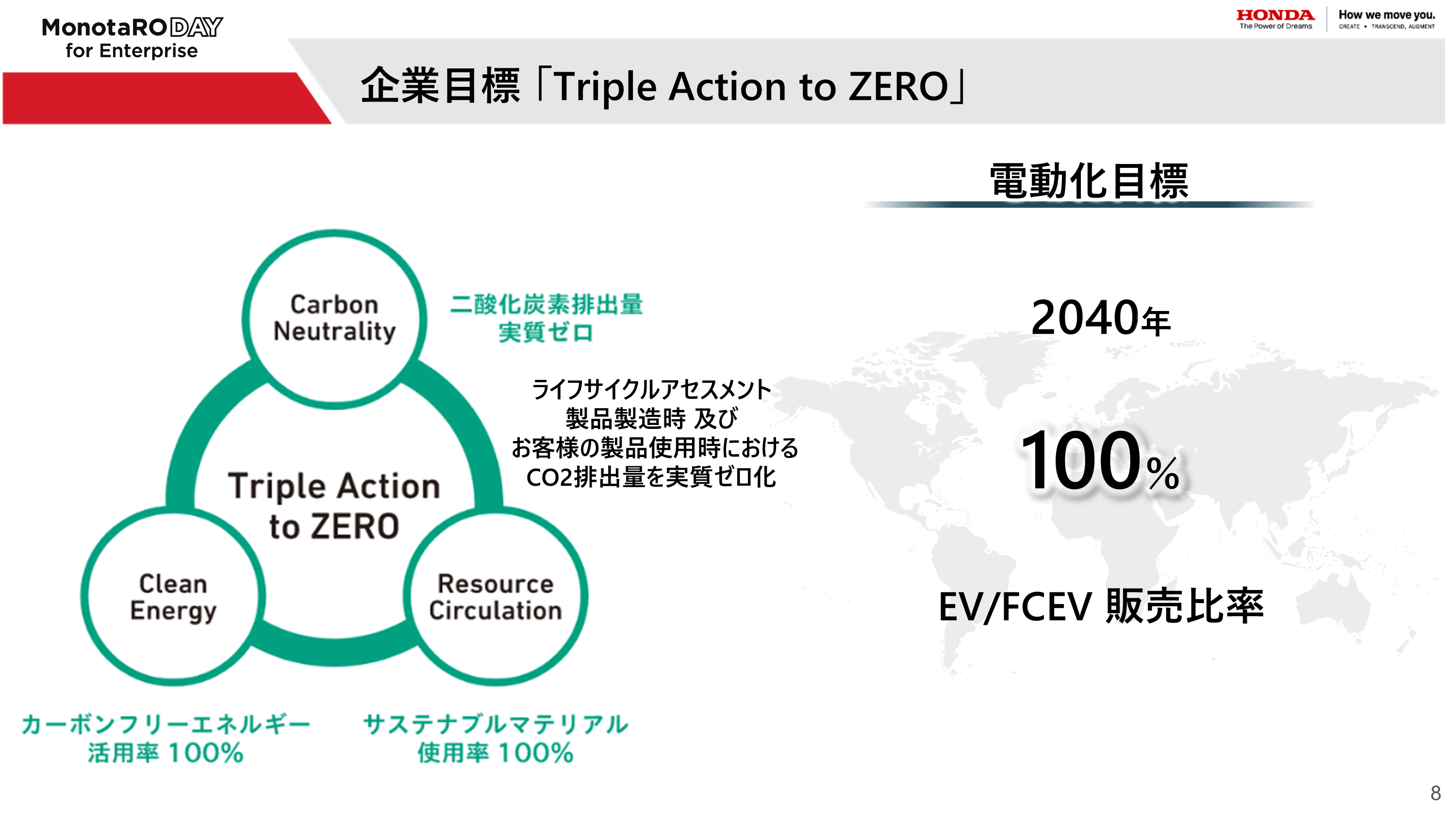 MonotaRO DAY for Enterprise

HONDA The Power of Dreams

How we move you. CREATE ▸ TRANSCEND, AUGMENT

企業目標「Triple Action to ZERO」

Carbon Neutrality

二酸化炭素排出量 実質ゼロ

ライフサイクルアセスメント 製品製造時 及び お客様の製品使用時における CO2排出量を実質ゼロ化

Triple Action to ZERO

Clean Energy

Resource Circulation

カーボンフリーエネルギー 活用率 100%

サステナブルマテリアル 使用率 100%

電動化目標

2040年

100%

EV/FCEV 販売比率

8